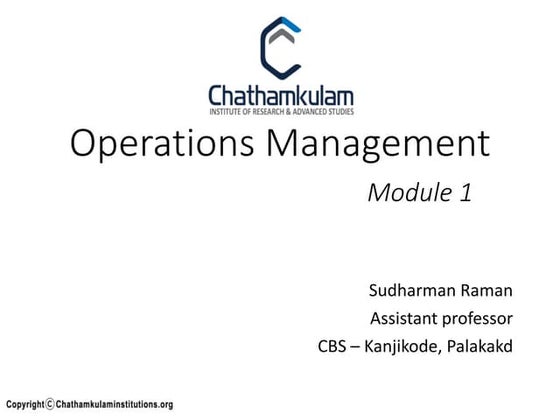 Chathamkulam
INSTITUTE OF RESEARCH & ADVANCED STUDIES

Operations Management

Module 1

Sudharman Raman
Assistant professor
CBS – Kanjikode, Palakakd

Copyright © Chathamkulaminstitutions.org